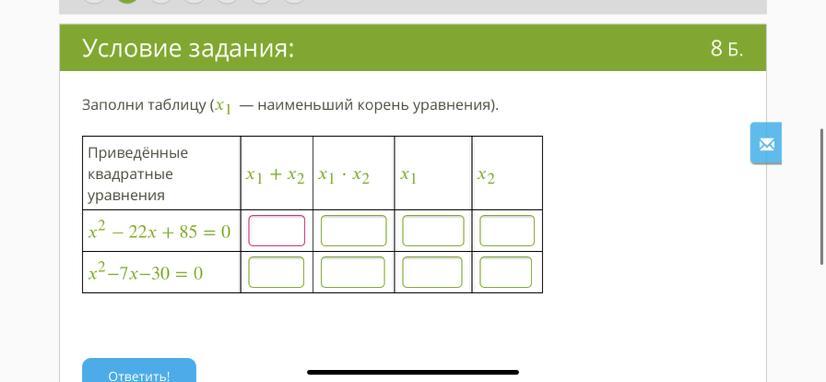 Условие задания:

8 Б.

Заполни таблицу ($x_1$ — наименьший корень уравнения).

| Приведённые квадратные уравнения | $x_1 + x_2$ | $x_1 \cdot x_2$ | $x_1$ | $x_2$ |
|---|---|---|---|---|
| $x^2 - 22x + 85 = 0$ | | | | |
| $x^2 - 7x - 30 = 0$ | | | | |

Ответить!